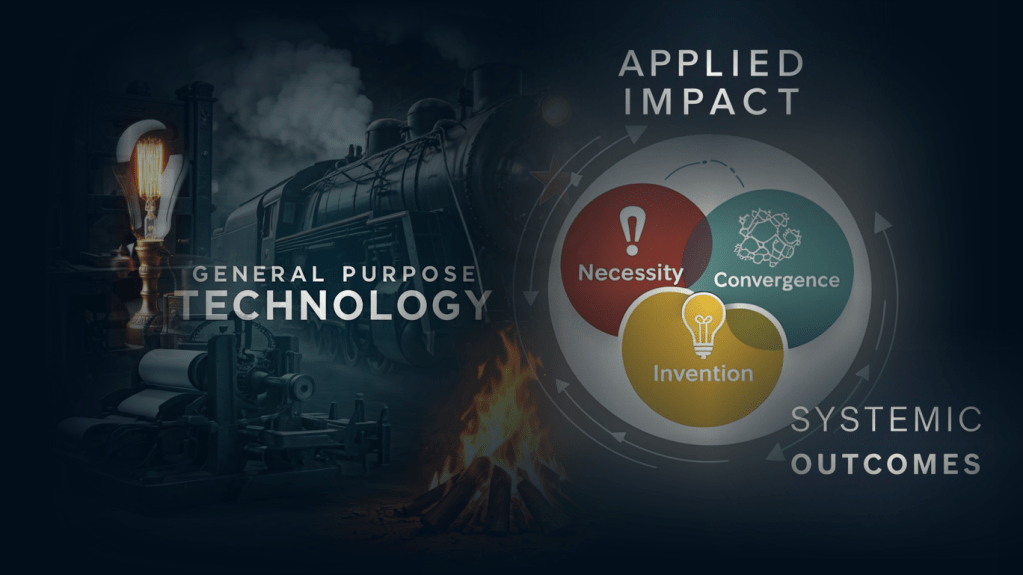 GENERAL PURPOSE
TECHNOLOGY

APPLIED
IMPACT

Necessity

Convergence

Invention

SYSTEMIC
OUTCOMES